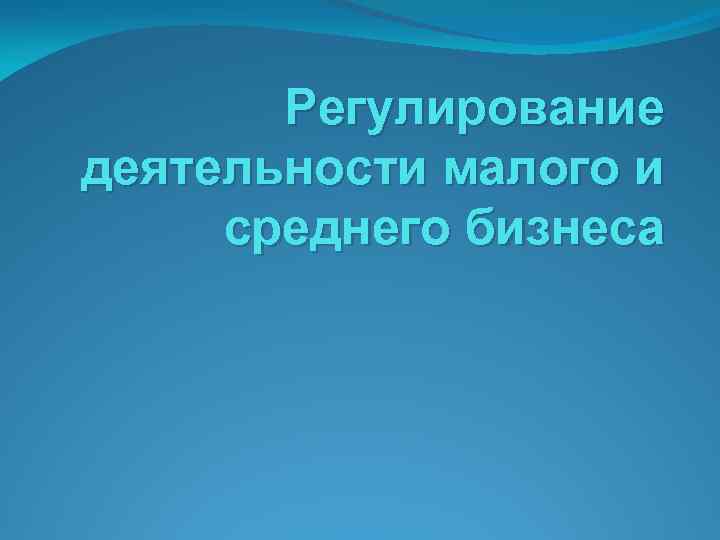 Регулирование деятельности малого и среднего бизнеса